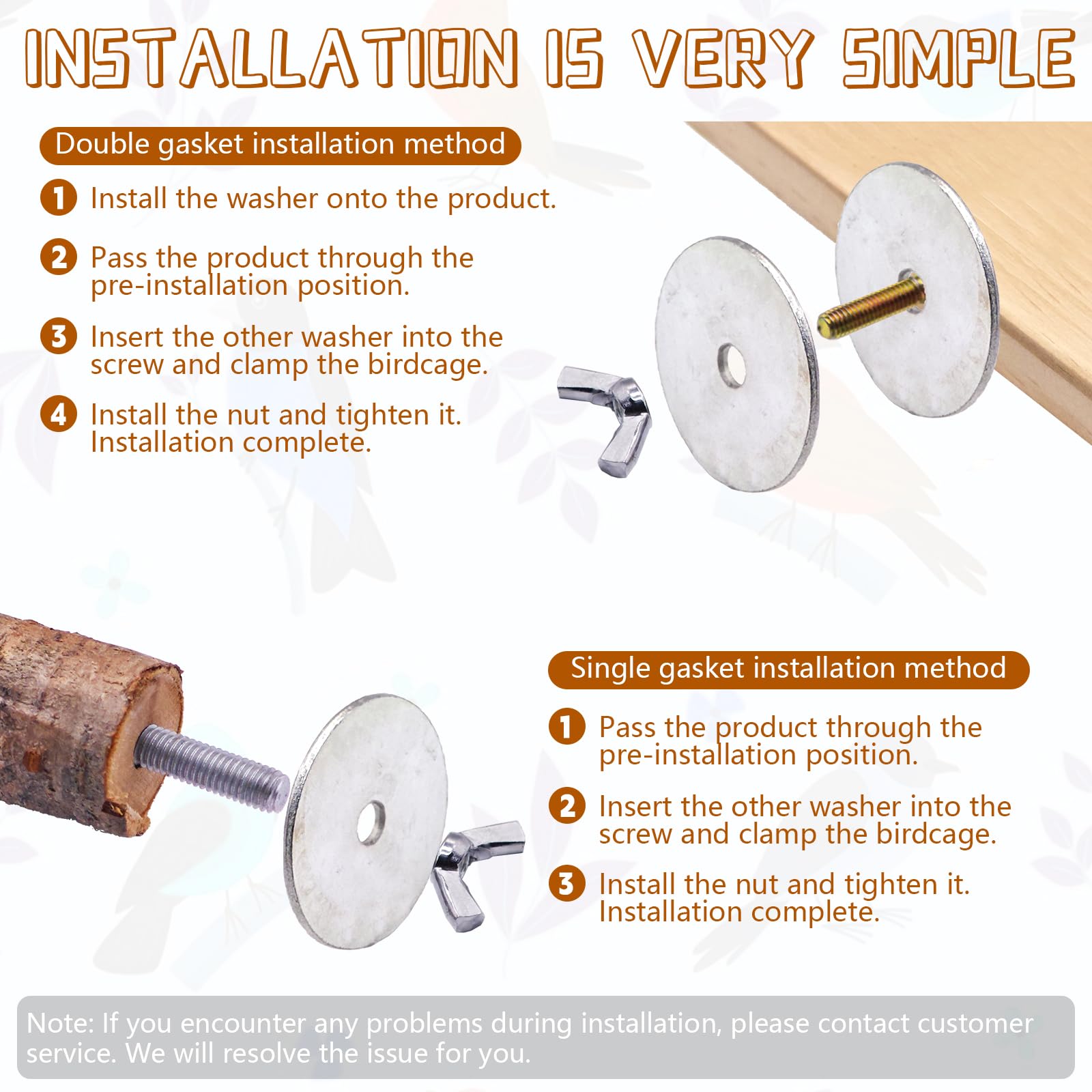 INSTALLATION IS VERY SIMPLE

Double gasket installation method

1 Install the washer onto the product.

2 Pass the product through the pre-installation position.

3 Insert the other washer into the screw and clamp the birdcage.

4 Install the nut and tighten it. Installation complete.

Single gasket installation method

1 Pass the product through the pre-installation position.

2 Insert the other washer into the screw and clamp the birdcage.

3 Install the nut and tighten it. Installation complete.

Note: If you encounter any problems during installation, please contact customer service. We will resolve the issue for you.